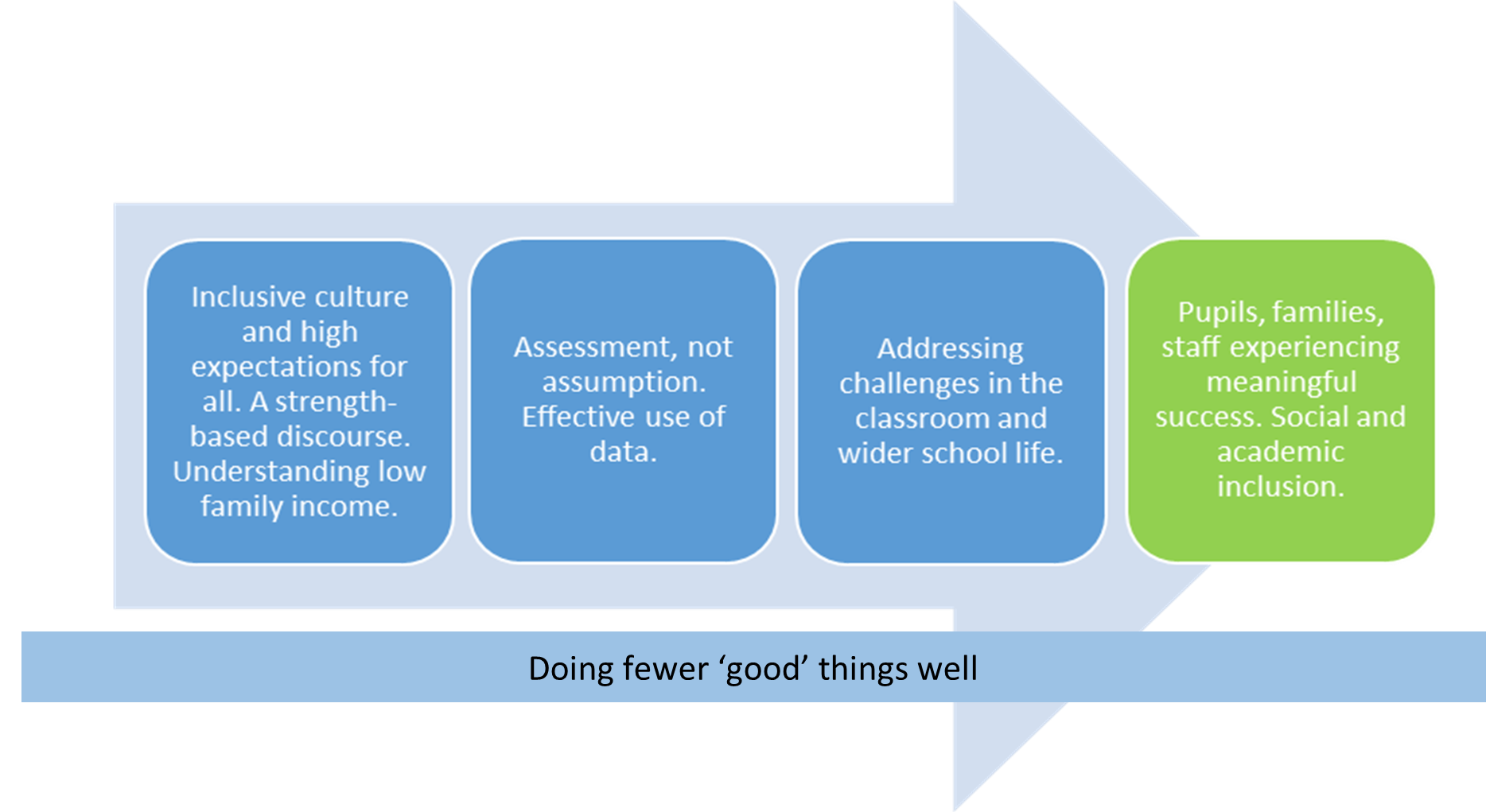 Inclusive culture and high expectations for all. A strength-based discourse. Understanding low family income.

Assessment, not assumption. Effective use of data.

Addressing challenges in the classroom and wider school life.

Pupils, families, staff experiencing meaningful success. Social and academic inclusion.

Doing fewer ‘good’ things well